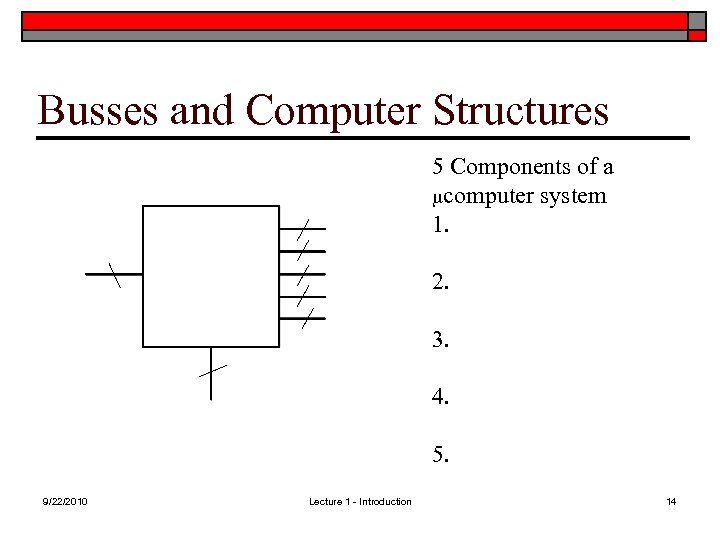 Busses and Computer Structures

5 Components of a μcomputer system

1.

2.

3.

4.

5.

9/22/2010

Lecture 1 - Introduction

14